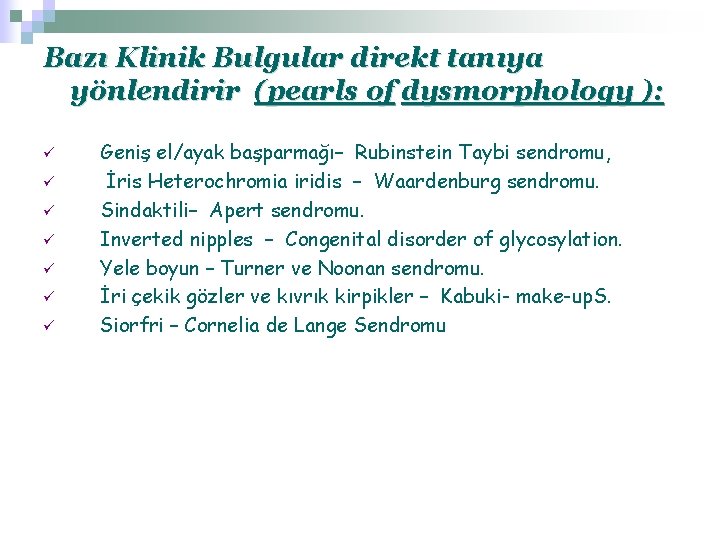 Bazı Klinik Bulgular direkt tanıya yönlendirir (pearls of dysmorphology ):

✓ Geniş el/ayak başparmağı– Rubinstein Taybi sendromu,
✓ İris Heterochromia iridis – Waardenburg sendromu.
✓ Sindaktili– Apert sendromu.
✓ Inverted nipples – Congenital disorder of glycosylation.
✓ Yele boyun – Turner ve Noonan sendromu.
✓ İri çekik gözler ve kıvrık kirpikler – Kabuki- make-upS.
✓ Siorfri – Cornelia de Lange Sendromu